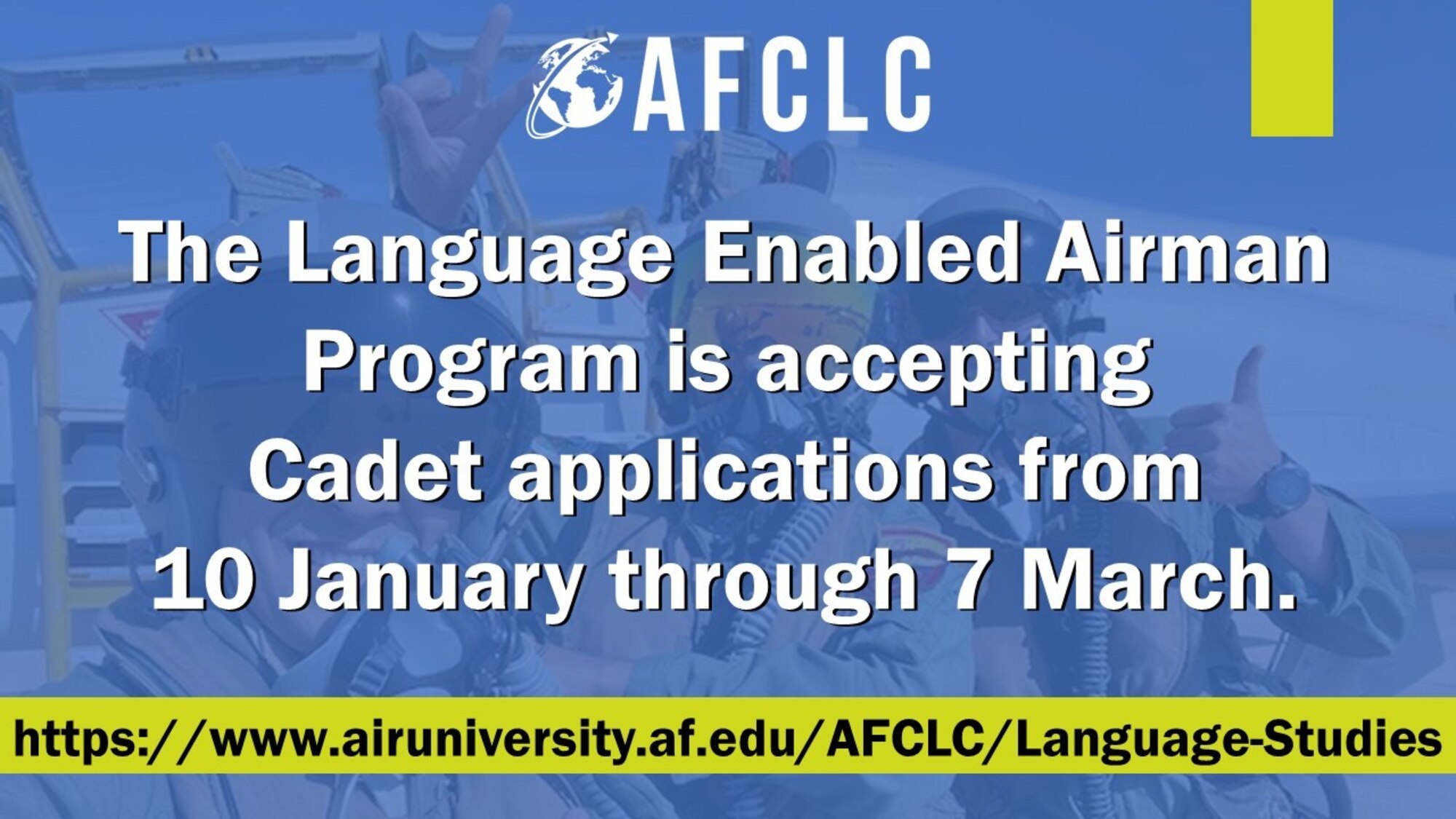 AFCLC

The Language Enabled Airman Program is accepting Cadet applications from 10 January through 7 March.

https://www.airuniversity.af.edu/AFCLC/Language-Studies